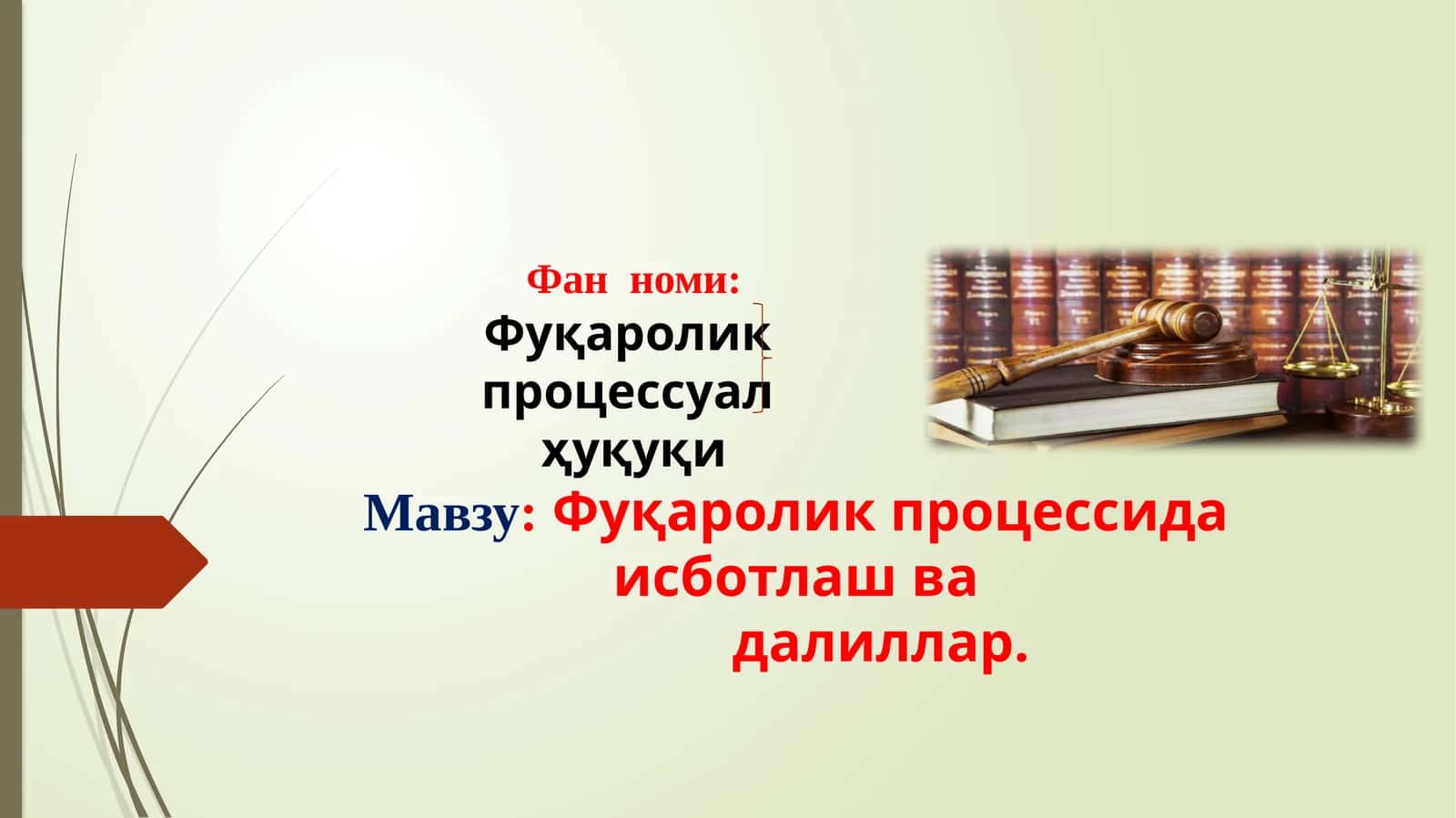 Фан номи:
Фуқаролик процессуал ҳуқуқи

Мавзу: Фуқаролик процессида исботлаш ва далиллар.